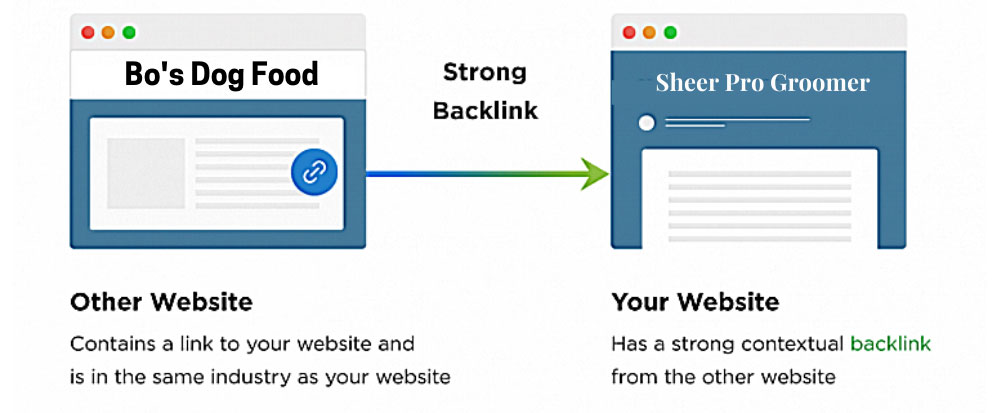 Bo's Dog Food

Strong Backlink

Sheer Pro Groomer

Other Website

Contains a link to your website and is in the same industry as your website

Your Website

Has a strong contextual backlink from the other website